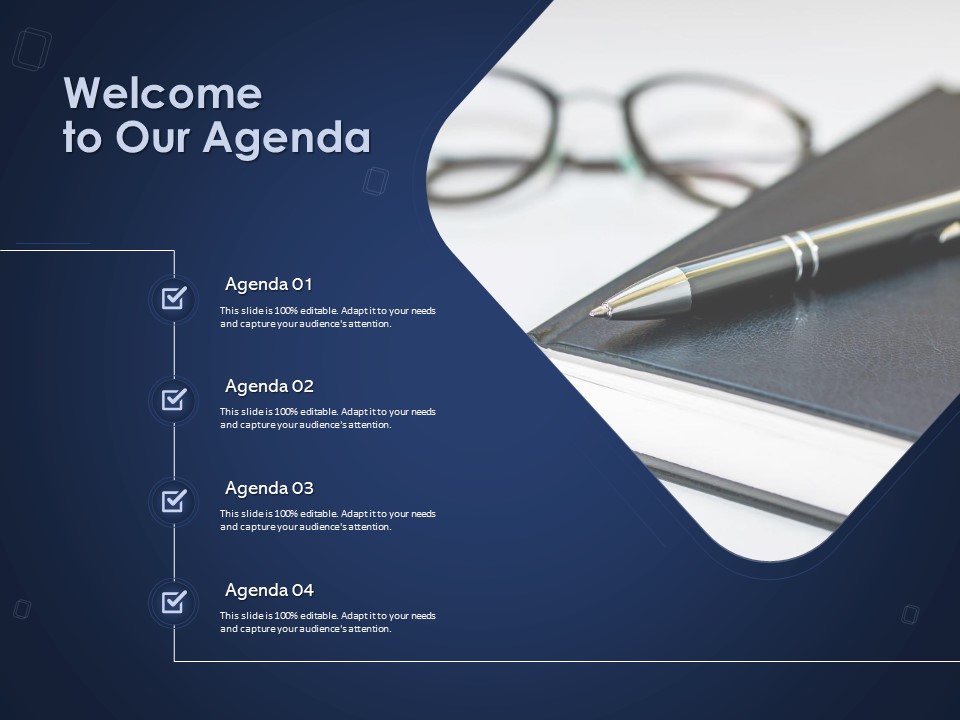 Welcome to Our Agenda

Agenda 01

This slide is 100% editable. Adapt it to your needs and capture your audience's attention.

Agenda 02

This slide is 100% editable. Adapt it to your needs and capture your audience's attention.

Agenda 03

This slide is 100% editable. Adapt it to your needs and capture your audience's attention.

Agenda 04

This slide is 100% editable. Adapt it to your needs and capture your audience's attention.